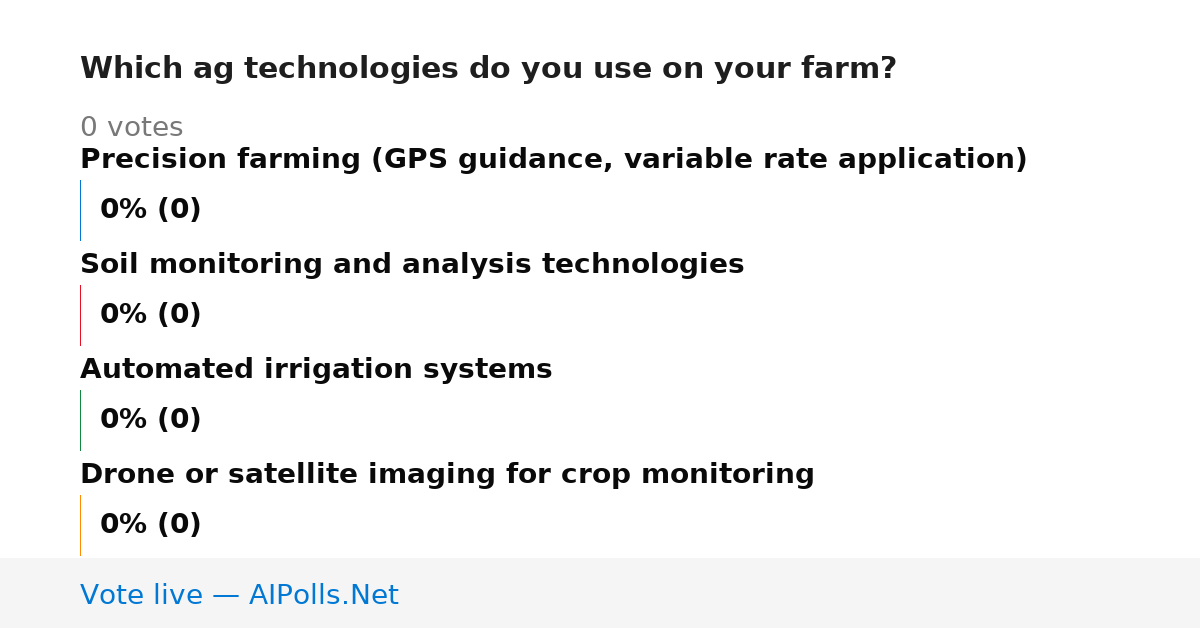 Which ag technologies do you use on your farm?

0 votes

Precision farming (GPS guidance, variable rate application)

0% (0)

Soil monitoring and analysis technologies

0% (0)

Automated irrigation systems

0% (0)

Drone or satellite imaging for crop monitoring

0% (0)

Vote live — AIPolls.Net